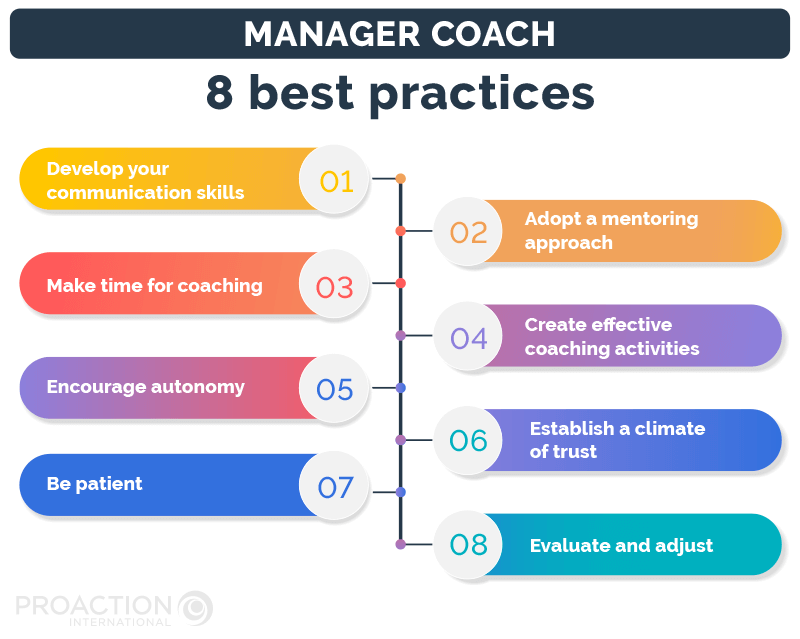 MANAGER COACH

8 best practices

Develop your communication skills 01

02 Adopt a mentoring approach

Make time for coaching 03

04 Create effective coaching activities

Encourage autonomy 05

06 Establish a climate of trust

Be patient 07

08 Evaluate and adjust

PROACTION INTERNATIONAL